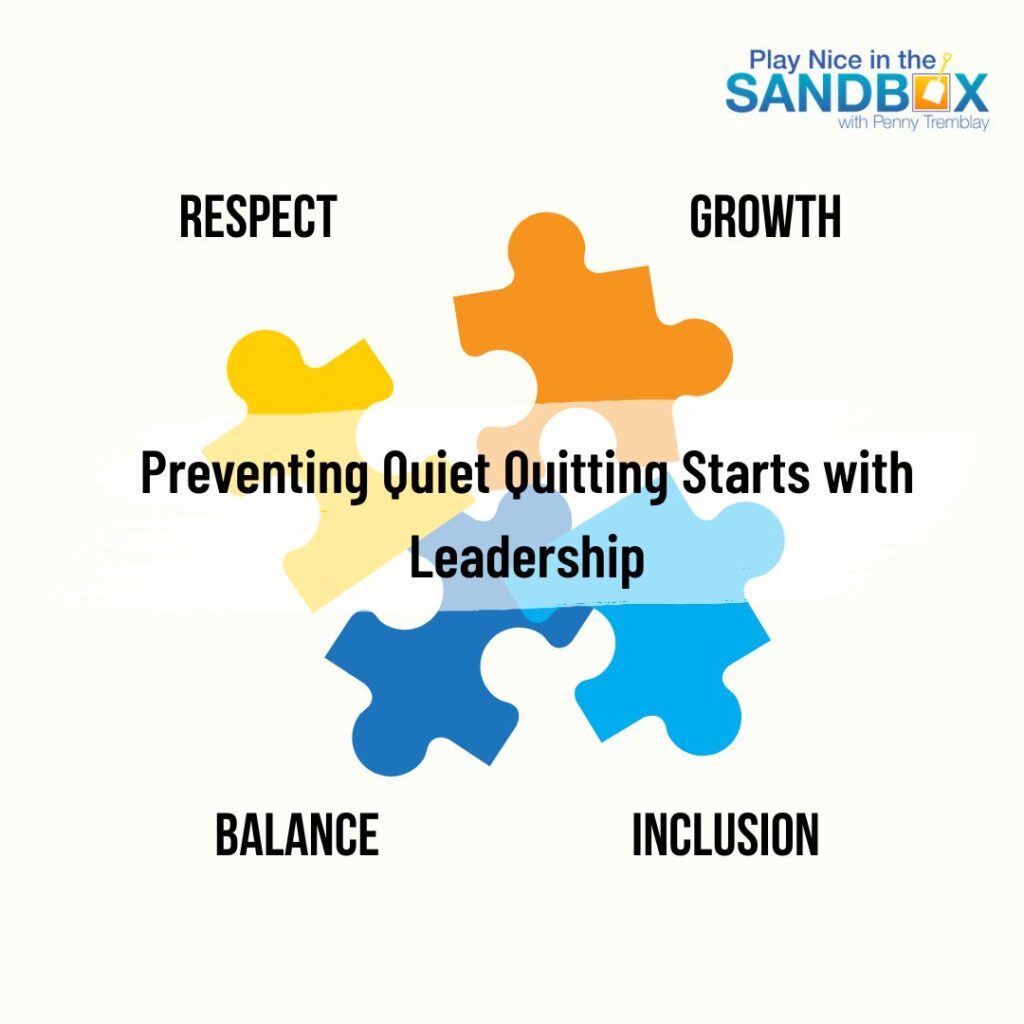 Play Nice in the SANDBOX with Penny Tremblay

RESPECT

GROWTH

Preventing Quiet Quitting Starts with Leadership

BALANCE

INCLUSION